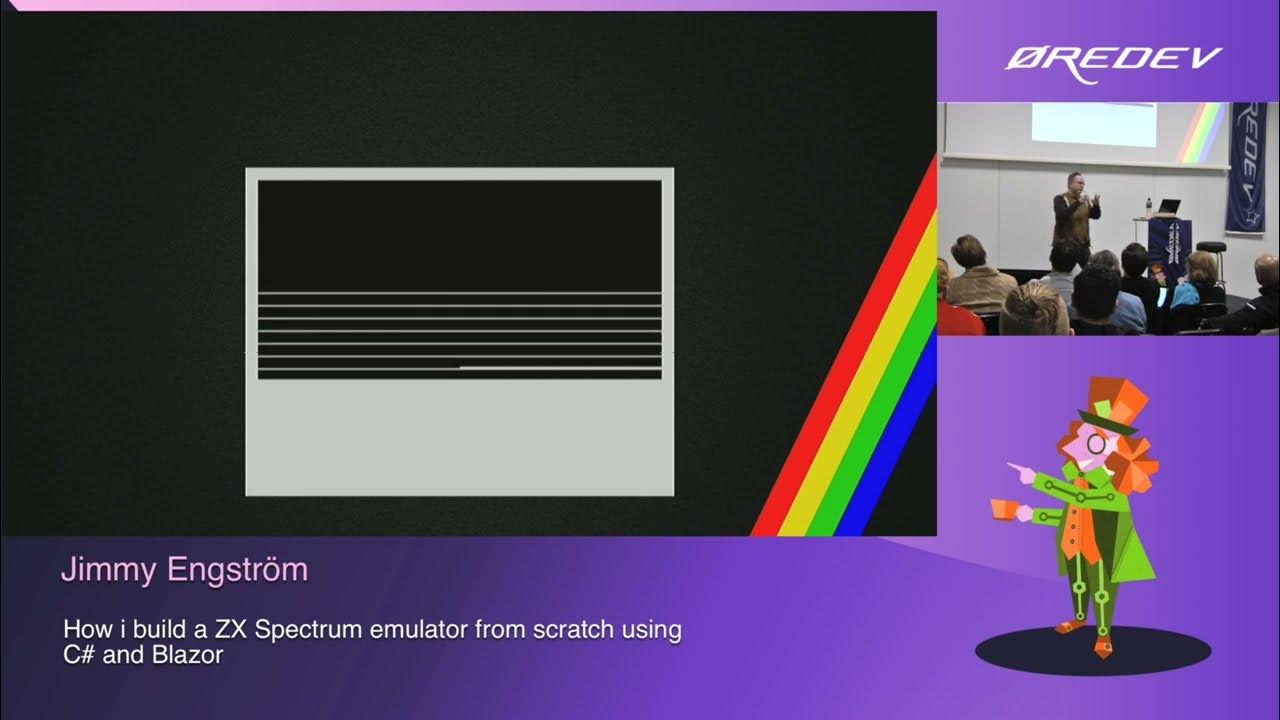 ØREDEV

Jimmy Engström

How i build a ZX Spectrum emulator from scratch using C# and Blazor